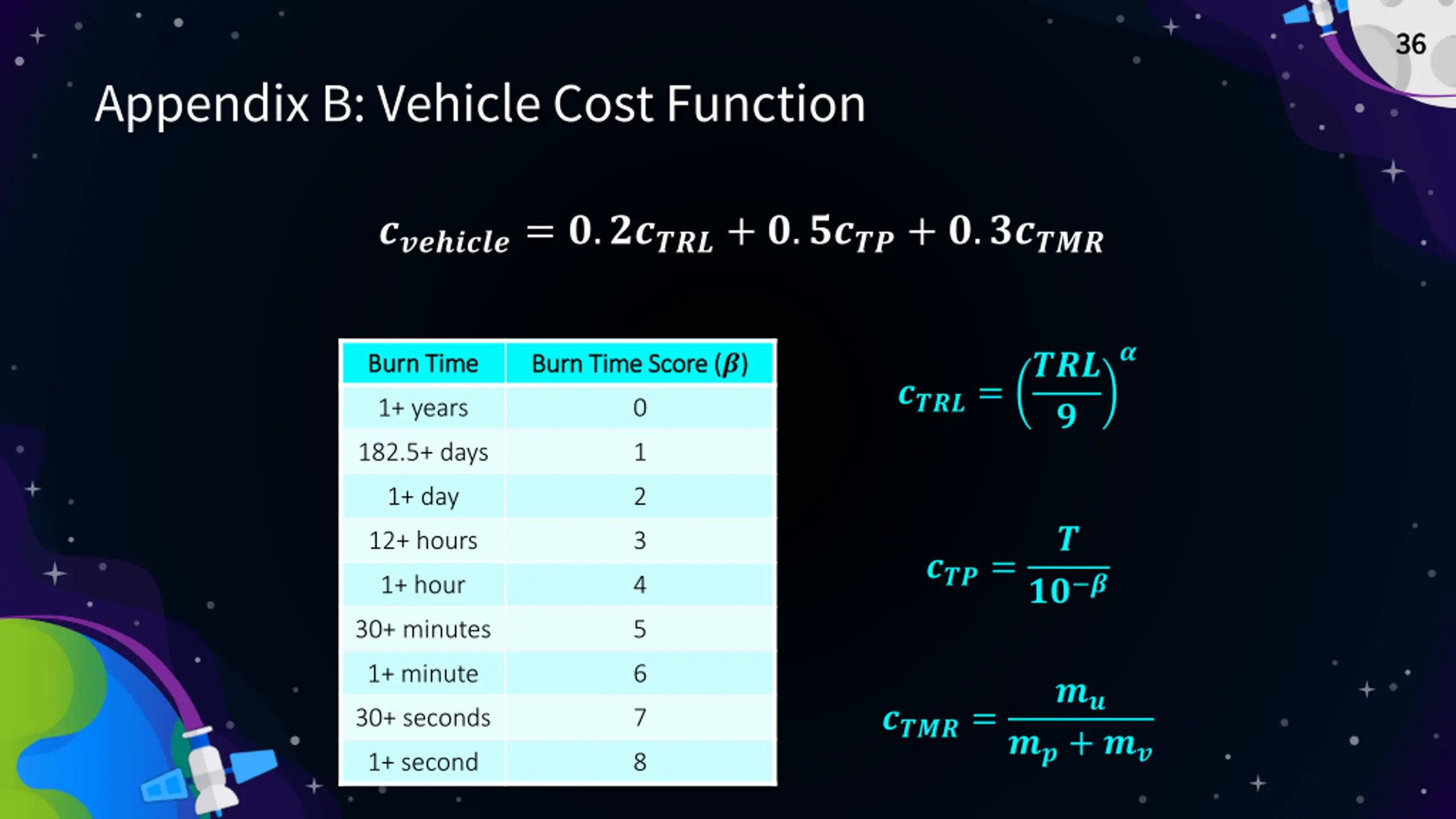 36

Appendix B: Vehicle Cost Function

$c_{vehicle} = 0.2c_{TRL} + 0.5c_{TP} + 0.3c_{TMR}$

| Burn Time | Burn Time Score ($\beta$) |
|---|---|
| 1+ years | 0 |
| 182.5+ days | 1 |
| 1+ day | 2 |
| 12+ hours | 3 |
| 1+ hour | 4 |
| 30+ minutes | 5 |
| 1+ minute | 6 |
| 30+ seconds | 7 |
| 1+ second | 8 |

$c_{TRL} = \left(\frac{TRL}{9}\right)^{\alpha}$

$c_{TP} = \frac{T}{10^{-\beta}}$

$c_{TMR} = \frac{m_u}{m_p + m_v}$